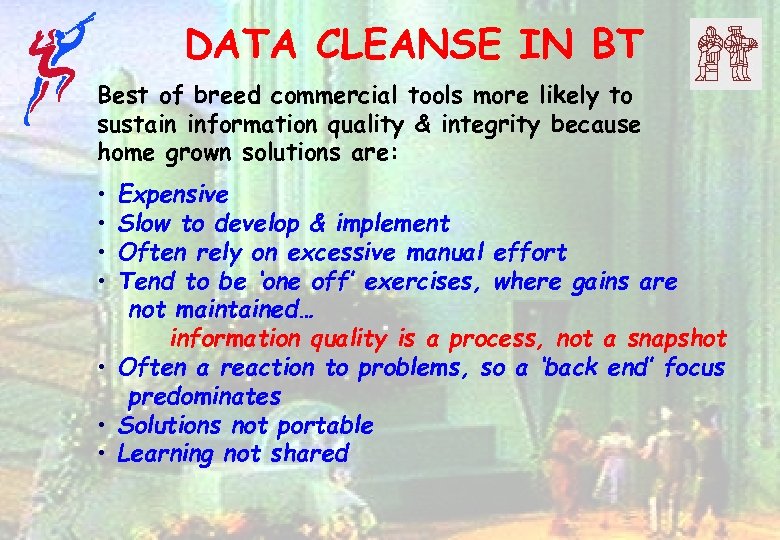 DATA CLEANSE IN BT

Best of breed commercial tools more likely to sustain information quality & integrity because home grown solutions are:

• Expensive
• Slow to develop & implement
• Often rely on excessive manual effort
• Tend to be 'one off' exercises, where gains are not maintained…
information quality is a process, not a snapshot
• Often a reaction to problems, so a 'back end' focus predominates
• Solutions not portable
• Learning not shared